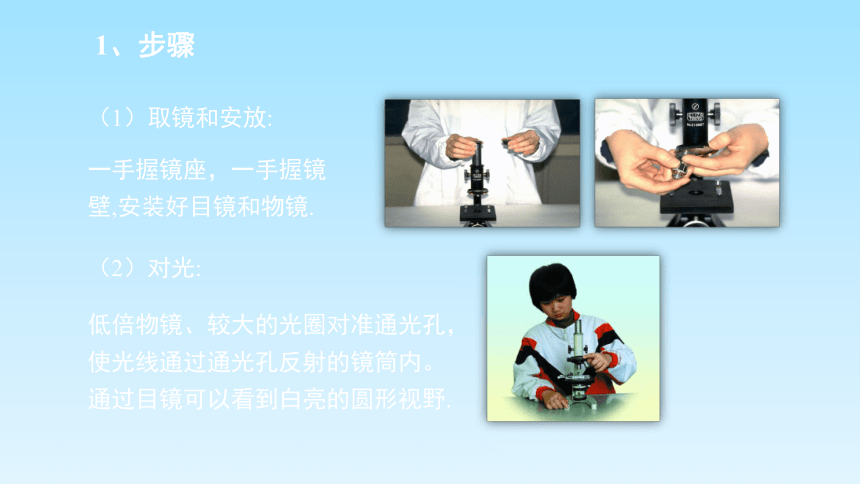 1、步骤

（1）取镜和安放:

一手握镜座，一手握镜壁,安装好目镜和物镜.

（2）对光:

低倍物镜、较大的光圈对准通光孔，使光线通过通光孔反射的镜筒内。通过目镜可以看到白亮的圆形视野.